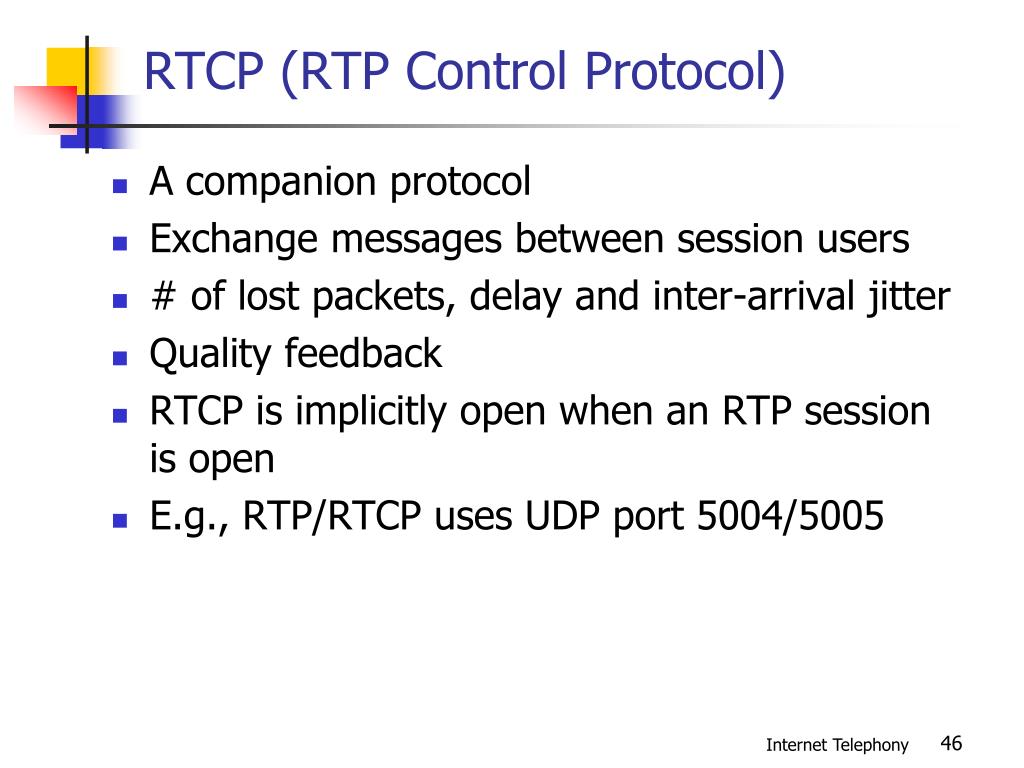 RTCP (RTP Control Protocol)

- A companion protocol
- Exchange messages between session users
- # of lost packets, delay and inter-arrival jitter
- Quality feedback
- RTCP is implicitly open when an RTP session is open
- E.g., RTP/RTCP uses UDP port 5004/5005

Internet Telephony 46